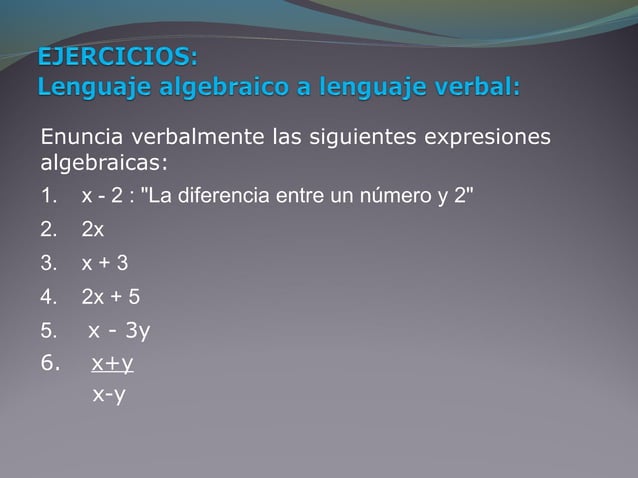 EJERCICIOS:
Lenguaje algebraico a lenguaje verbal:

Enuncia verbalmente las siguientes expresiones algebraicas:

1. $x - 2$ : "La diferencia entre un número y 2"
2. $2x$
3. $x + 3$
4. $2x + 5$
5. $x - 3y$
6. $\frac{x+y}{x-y}$